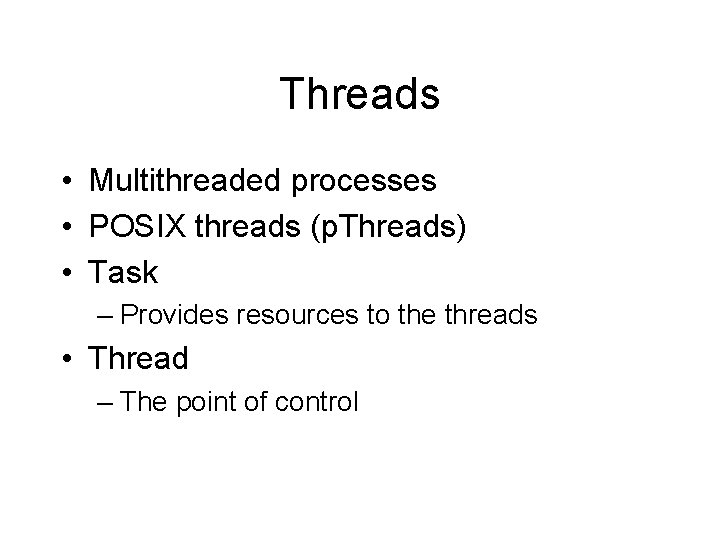 Threads

• Multithreaded processes
• POSIX threads (pThreads)
• Task
– Provides resources to the threads
• Thread
– The point of control